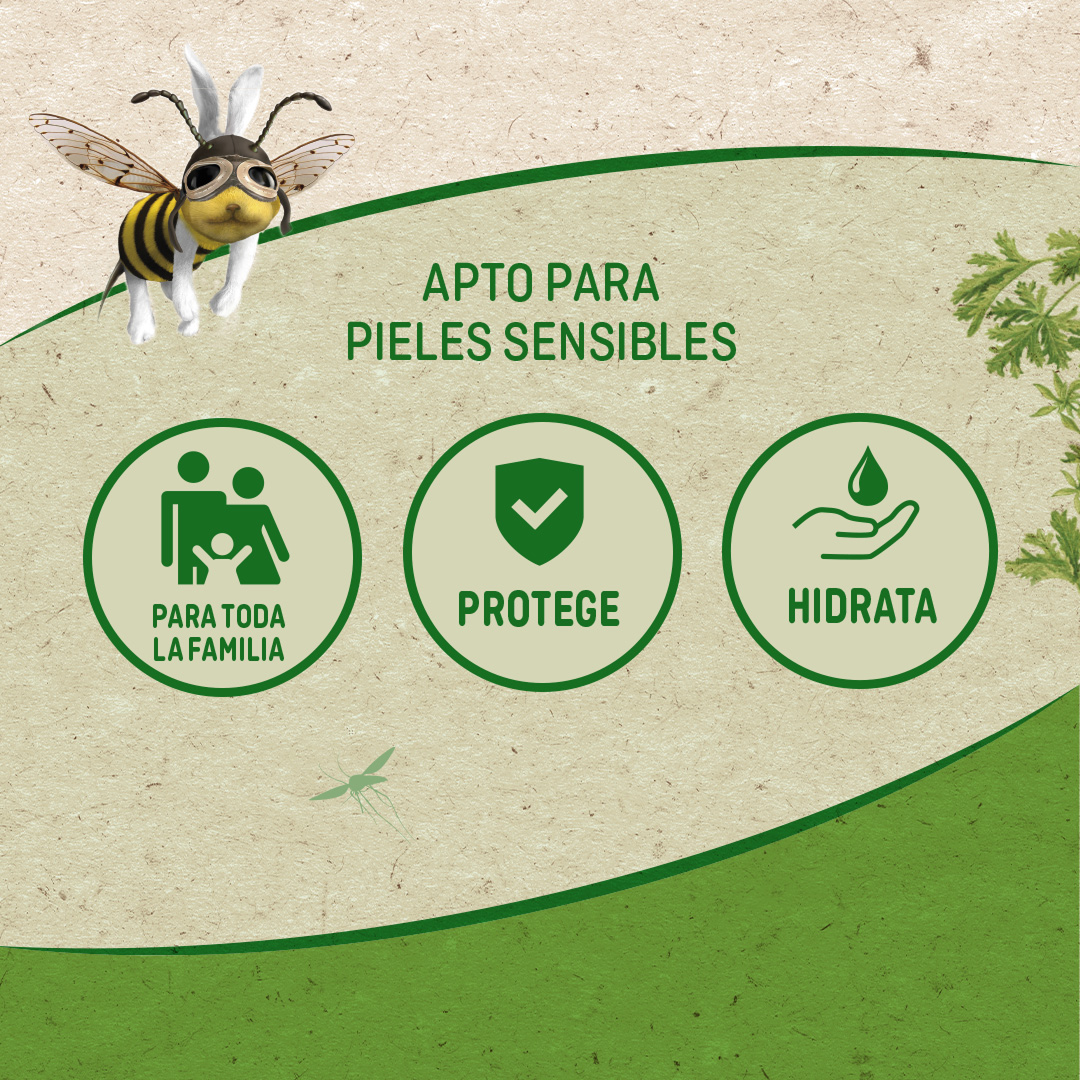 APTO PARA
PIELES SENSIBLES

PARA TODA
LA FAMILIA

PROTEGE

HIDRATA